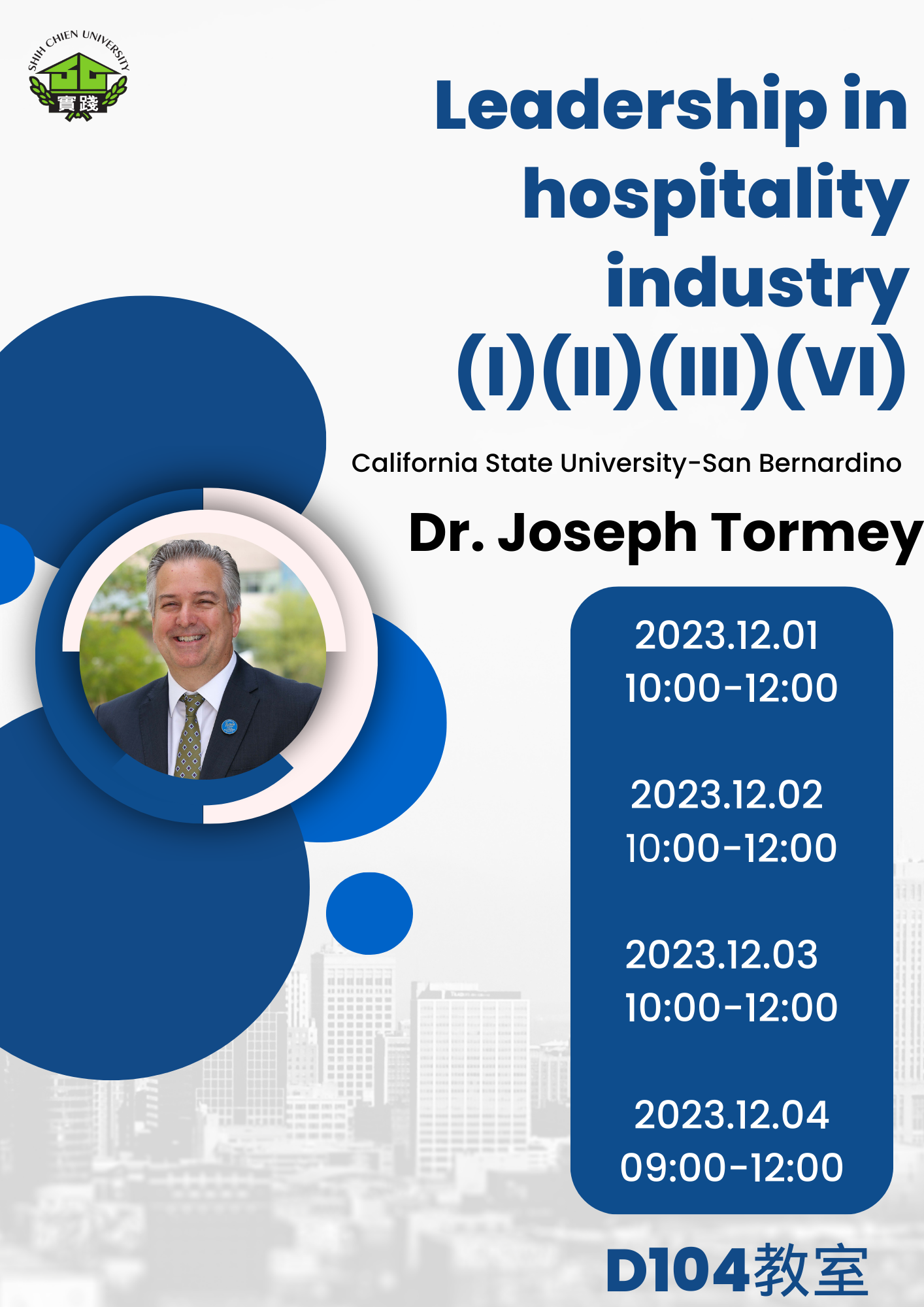 SHIH CHIEN UNIVERSITY
實踐

Leadership in hospitality industry (I)(II)(III)(VI)

California State University-San Bernardino

Dr. Joseph Tormey

2023.12.01
10:00-12:00

2023.12.02
10:00-12:00

2023.12.03
10:00-12:00

2023.12.04
09:00-12:00

D104教室